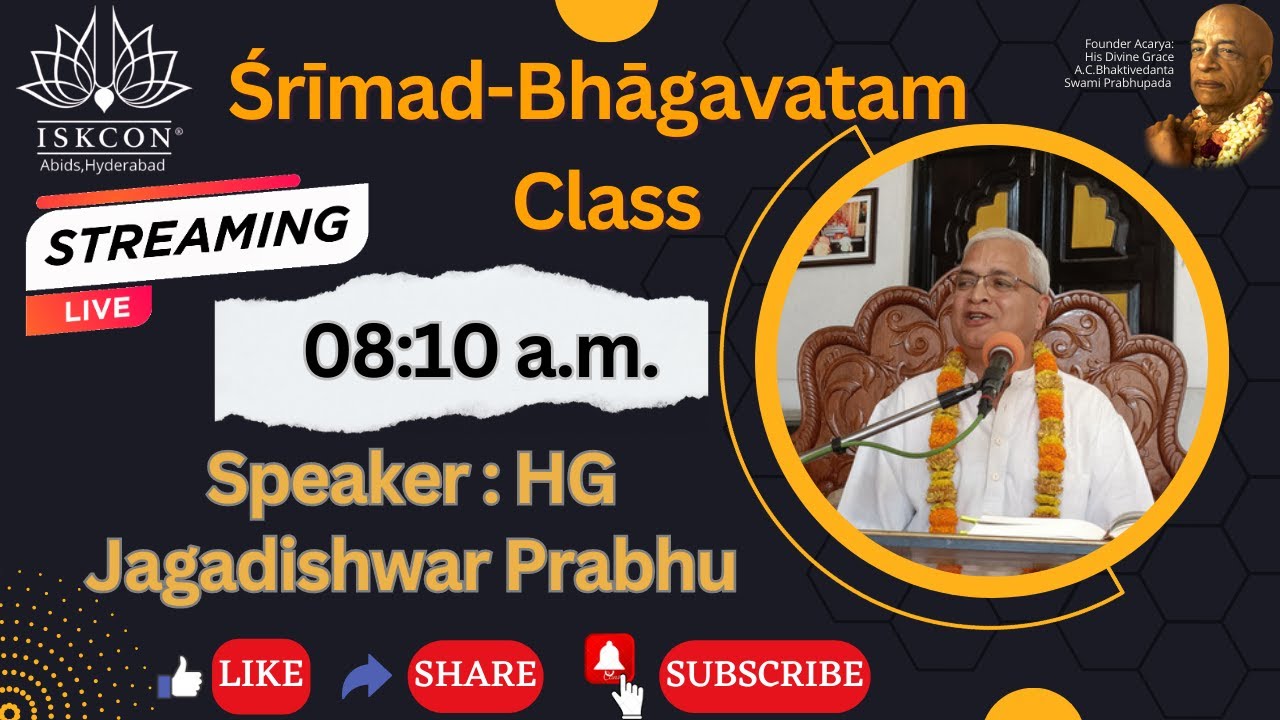 ISKCON®
Abids,Hyderabad

Śrīmad-Bhāgavatam Class

Founder Acarya:
His Divine Grace
A.C.Bhaktivedanta
Swami Prabhupada

STREAMING
LIVE

08:10 a.m.

Speaker : HG Jagadishwar Prabhu

LIKE
SHARE
SUBSCRIBE